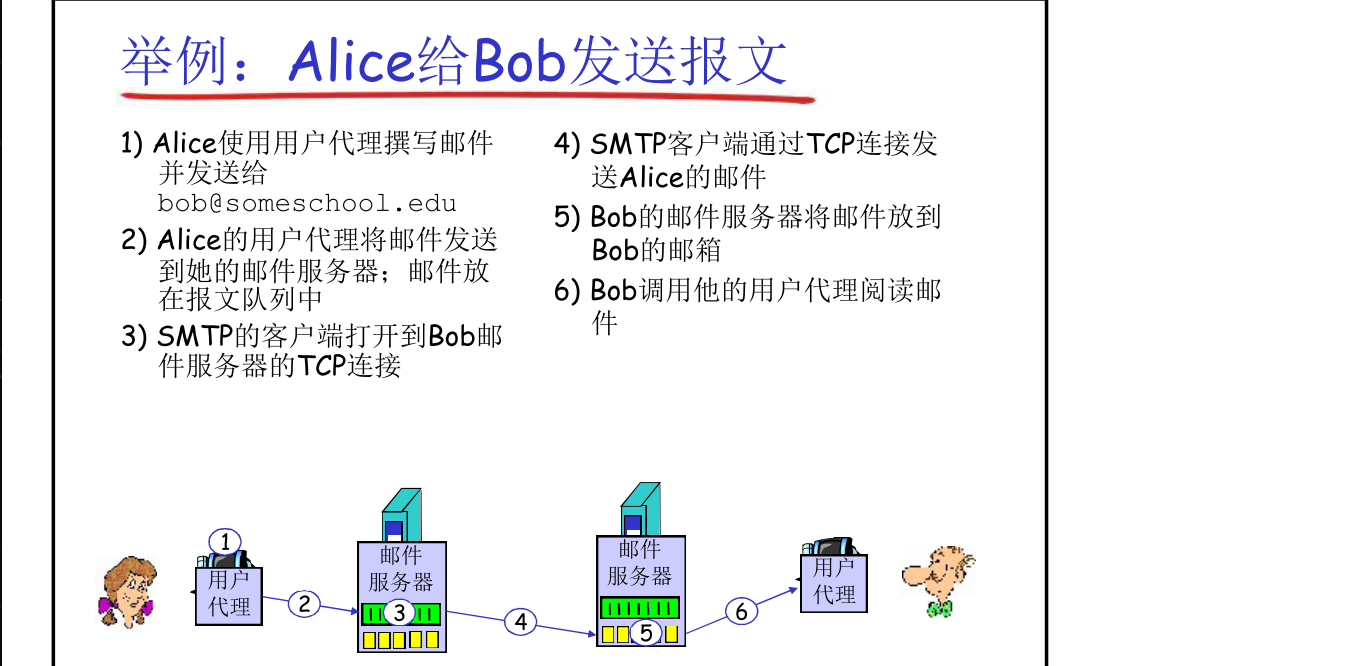 举例：Alice给Bob发送报文

1) Alice使用用户代理撰写邮件并发送给 bob@someschool.edu

2) Alice的用户代理将邮件发送到她的邮件服务器；邮件放在报文队列中

3) SMTP的客户端打开到Bob邮件服务器的TCP连接

4) SMTP客户端通过TCP连接发送Alice的邮件

5) Bob的邮件服务器将邮件放到Bob的邮箱

6) Bob调用他的用户代理阅读邮件

1
用户代理
2
邮件服务器
3
4
邮件服务器
5
6
用户代理